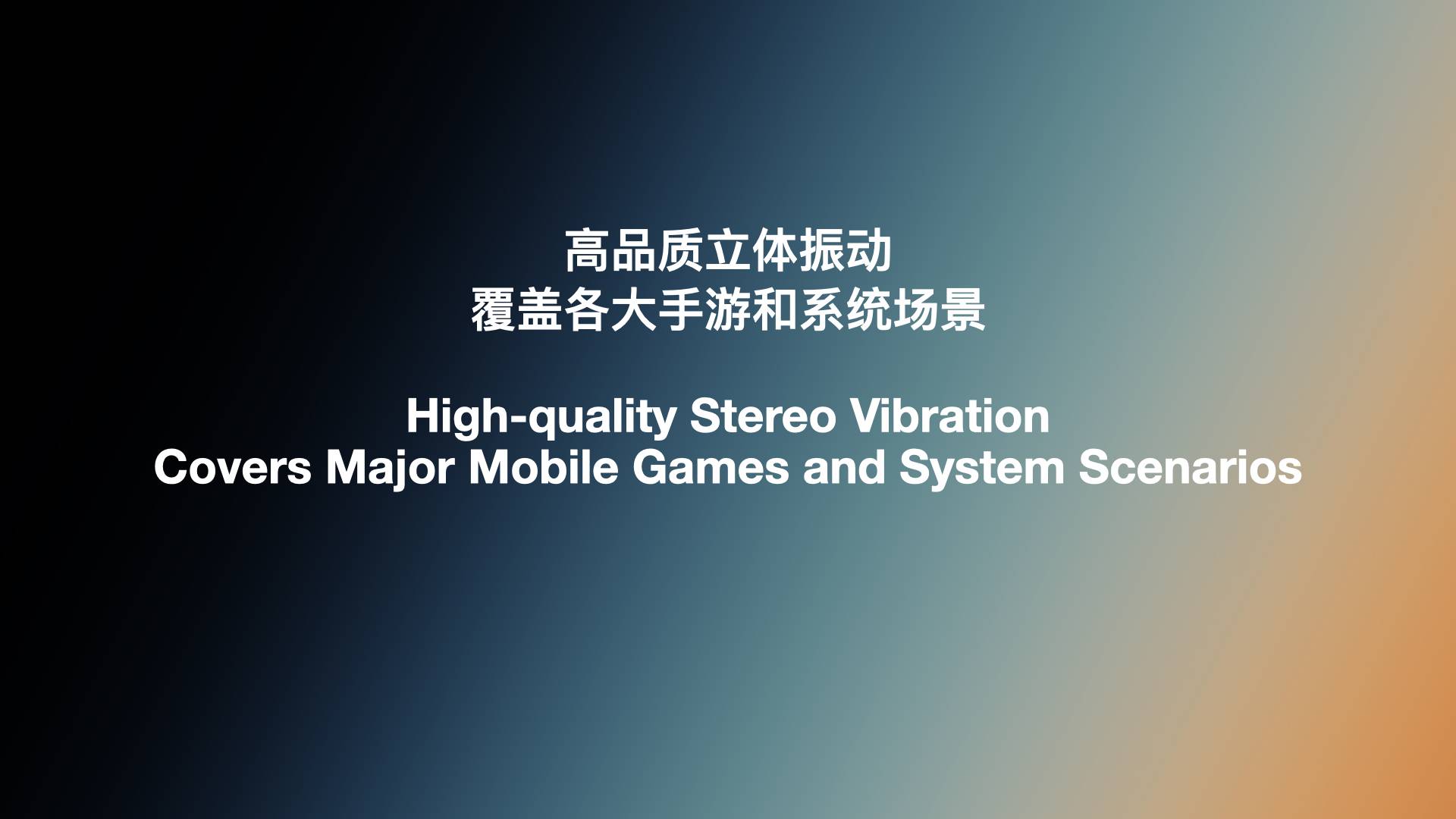 高品质立体振动
覆盖各大手游和系统场景

High-quality Stereo Vibration
Covers Major Mobile Games and System Scenarios